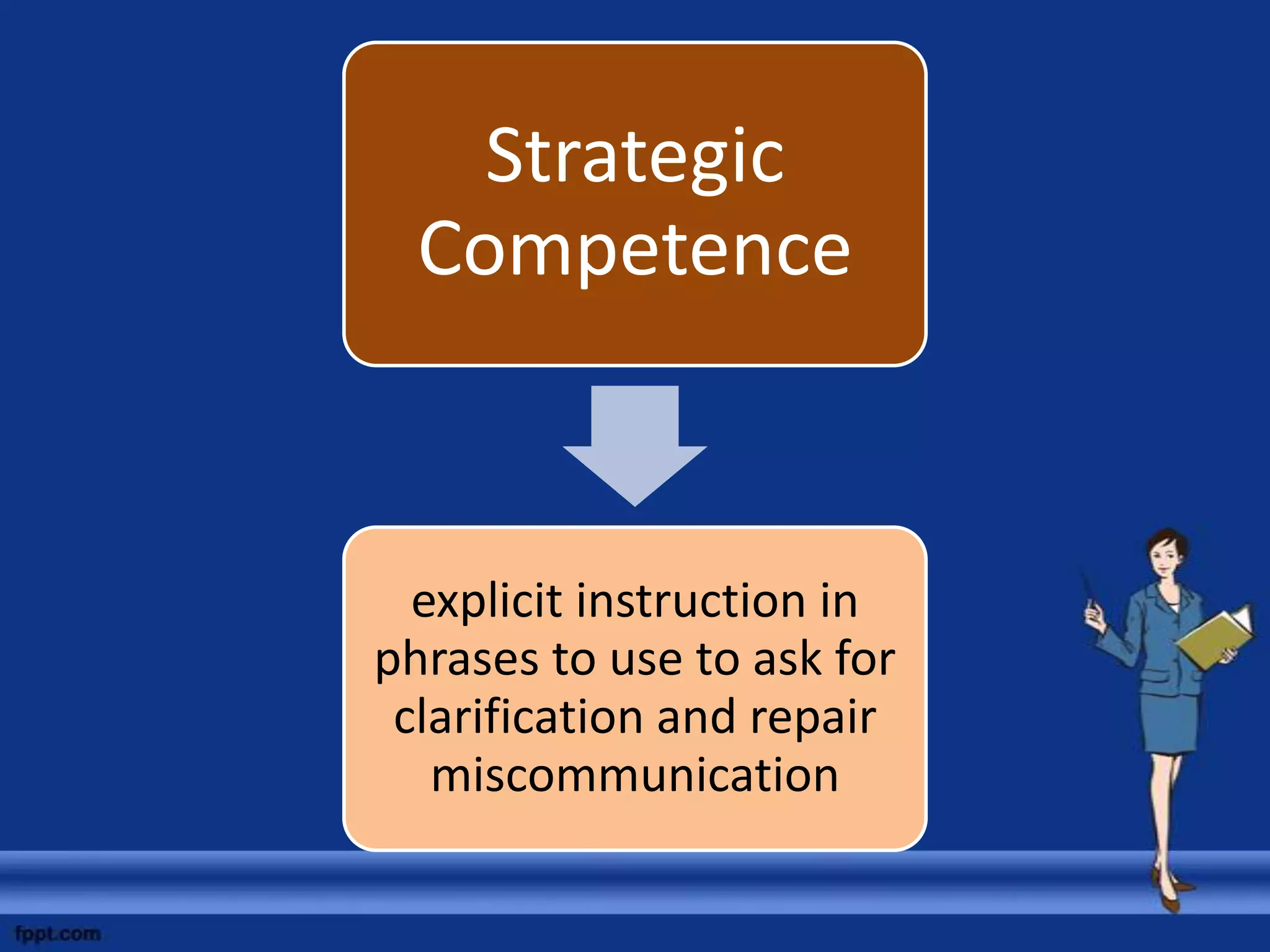 Strategic Competence

explicit instruction in phrases to use to ask for clarification and repair miscommunication

fppt.com